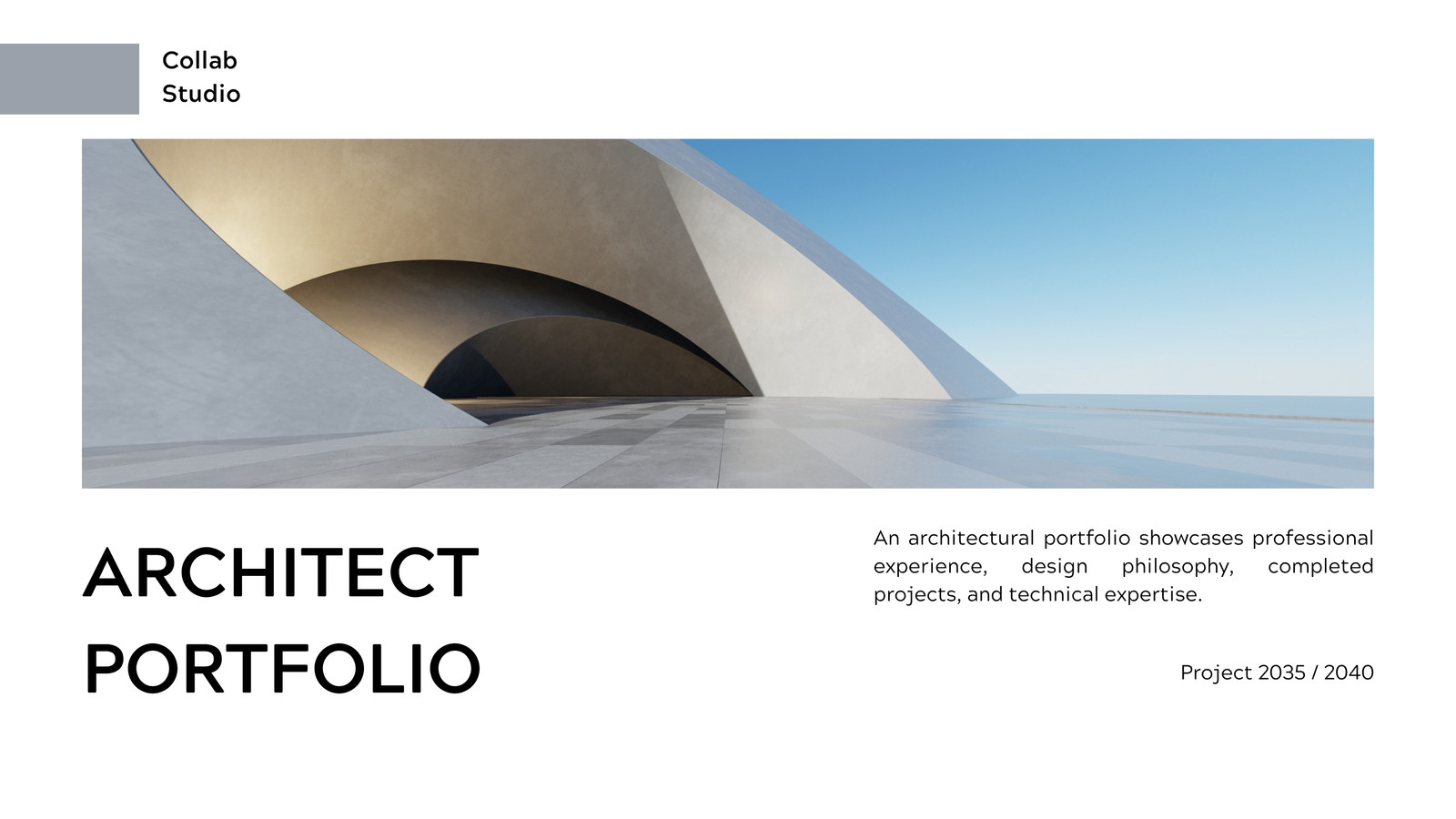 Collab
Studio

ARCHITECT
PORTFOLIO

An architectural portfolio showcases professional experience, design philosophy, completed projects, and technical expertise.

Project 2035 / 2040